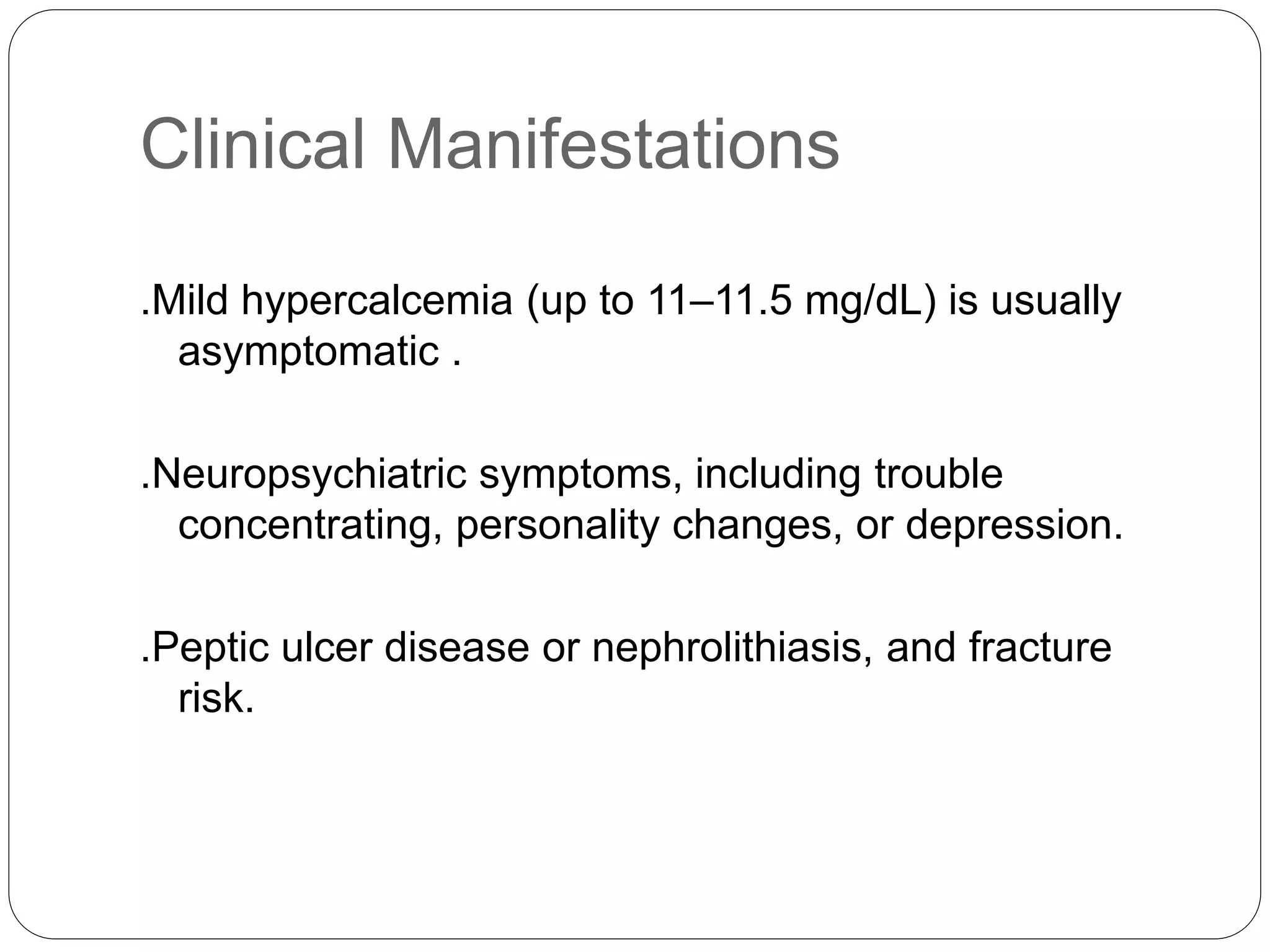 Clinical Manifestations

.Mild hypercalcemia (up to 11–11.5 mg/dL) is usually asymptomatic .

.Neuropsychiatric symptoms, including trouble concentrating, personality changes, or depression.

.Peptic ulcer disease or nephrolithiasis, and fracture risk.